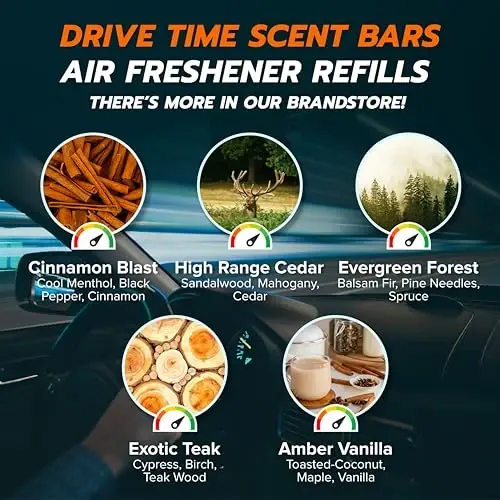 DRIVE TIME SCENT BARS
AIR FRESHENER REFILLS
THERE'S MORE IN OUR BRANDSTORE!

Cinnamon Blast
Cool Menthol, Black Pepper, Cinnamon

High Range Cedar
Sandalwood, Mahogany, Cedar

Evergreen Forest
Balsam Fir, Pine Needles, Spruce

Exotic Teak
Cypress, Birch, Teak Wood

Amber Vanilla
Toasted-Coconut, Maple, Vanilla